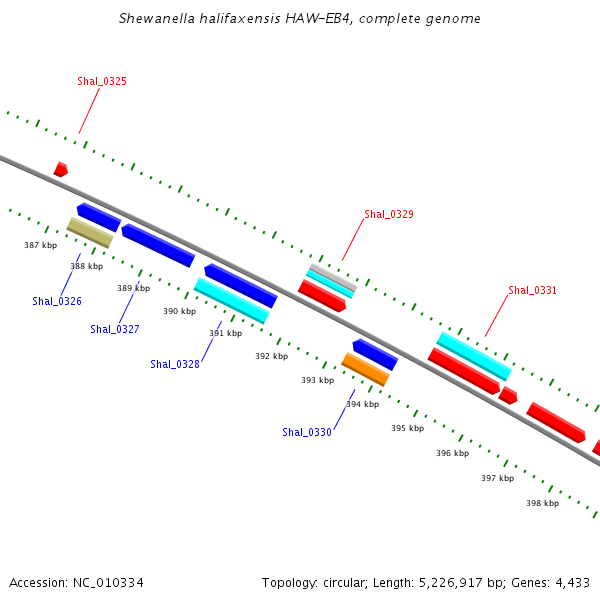 Shewanella halifaxensis HAW-EB4, complete genome

Shal_0325

Shal_0329

Shal_0331

387 kbp
388 kbp
389 kbp
390 kbp
391 kbp
392 kbp
393 kbp
394 kbp
395 kbp
396 kbp
397 kbp
398 kbp

Shal_0326
Shal_0327
Shal_0328
Shal_0330

Accession: NC_010334

Topology: circular; Length: 5,226,917 bp; Genes: 4,433